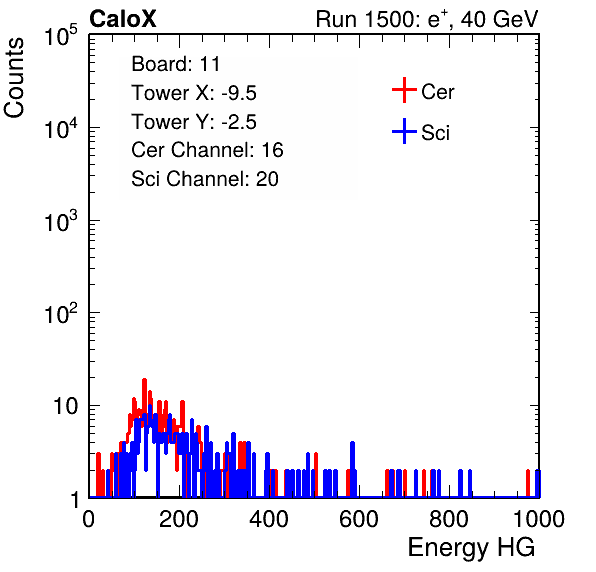 CaloX

Run 1500: $e^{+}$, 40 GeV

Counts

$10^5$

$10^4$

$10^3$

$10^2$

10

1

Board: 11
Tower X: -9.5
Tower Y: -2.5
Cer Channel: 16
Sci Channel: 20

Cer

Sci

0 200 400 600 800 1000

Energy HG